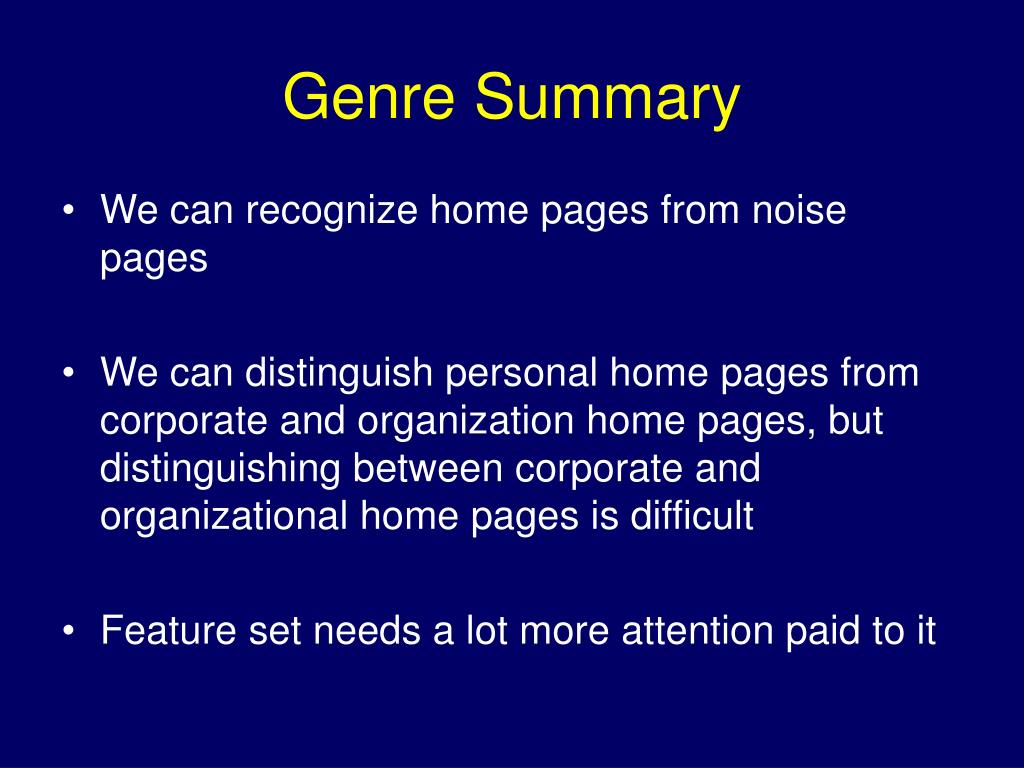 Genre Summary

• We can recognize home pages from noise pages

• We can distinguish personal home pages from corporate and organization home pages, but distinguishing between corporate and organizational home pages is difficult

• Feature set needs a lot more attention paid to it